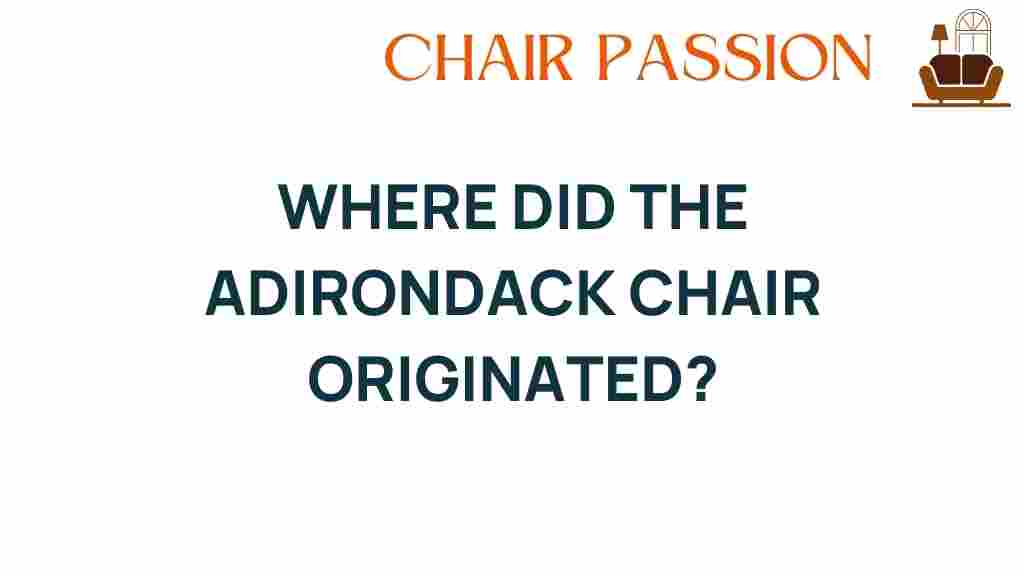 CHAIR PASSION

WHERE DID THE ADIRONDACK CHAIR ORIGINATED?